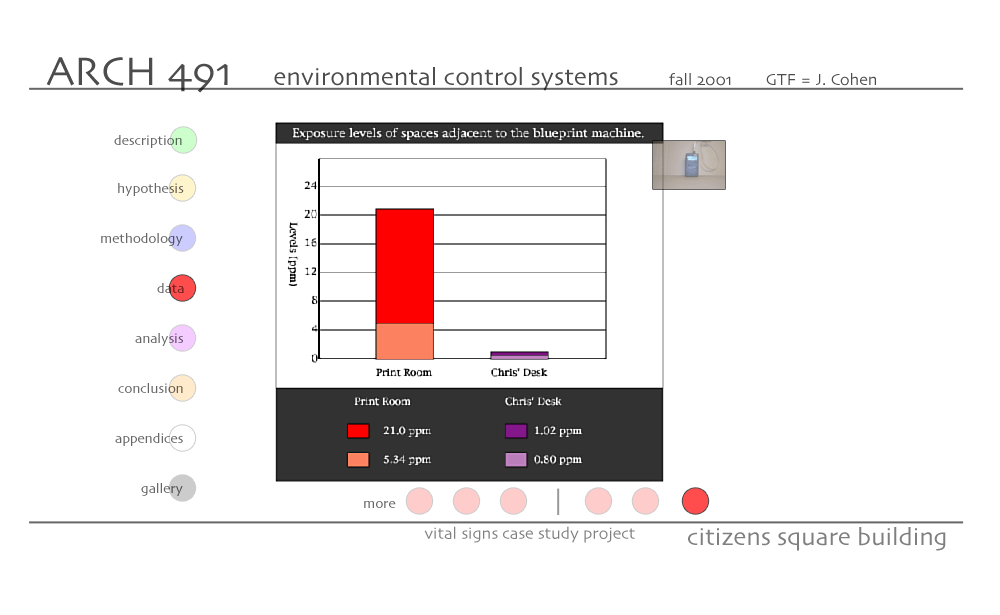 ARCH 491 environmental control systems fall 2001 GTF = J. Cohen

description
hypothesis
methodology
data
analysis
conclusion
appendices
gallery

Exposure levels of spaces adjacent to the blueprint machine.

Levels (ppm)
24
20
16
12
8
4
0
Print Room
Chris' Desk

Print Room
21.0 ppm
5.34 ppm

Chris' Desk
1.02 ppm
0.80 ppm

more

vital signs case study project
citizens square building